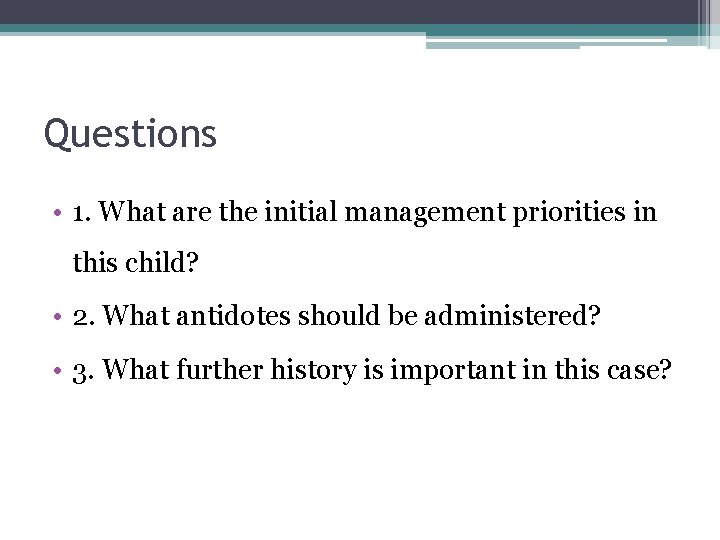 Questions

• 1. What are the initial management priorities in this child?

• 2. What antidotes should be administered?

• 3. What further history is important in this case?